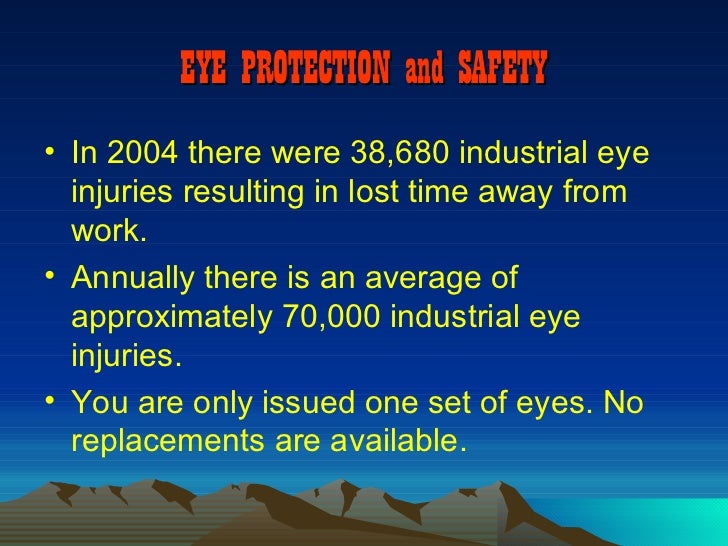 EYE PROTECTION and SAFETY

• In 2004 there were 38,680 industrial eye injuries resulting in lost time away from work.

• Annually there is an average of approximately 70,000 industrial eye injuries.

• You are only issued one set of eyes. No replacements are available.